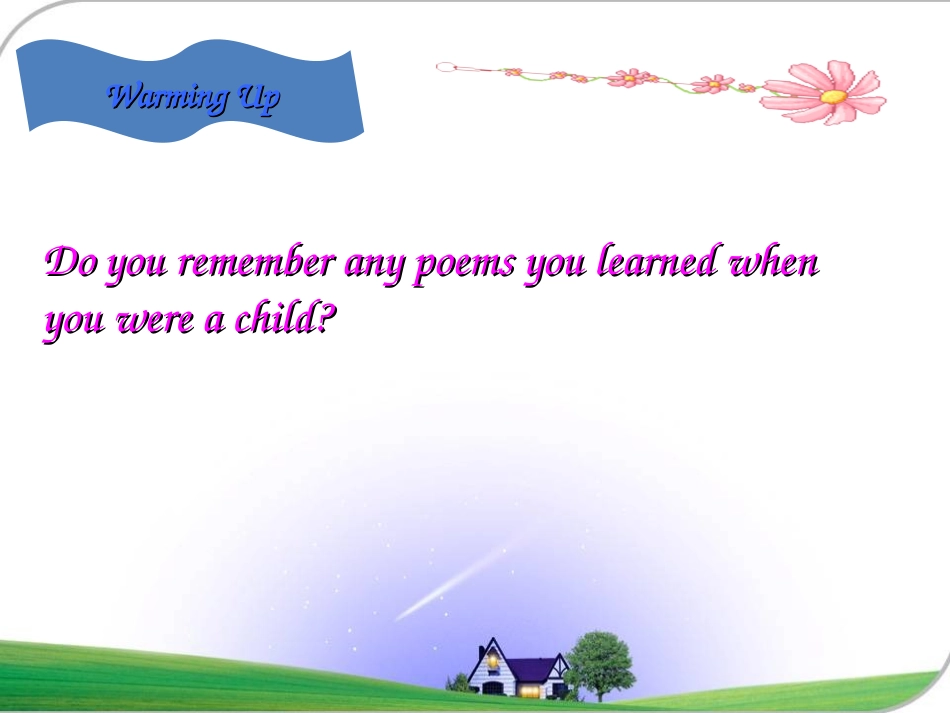 Warming Up

Do you remember any poems you learned when you were a child?